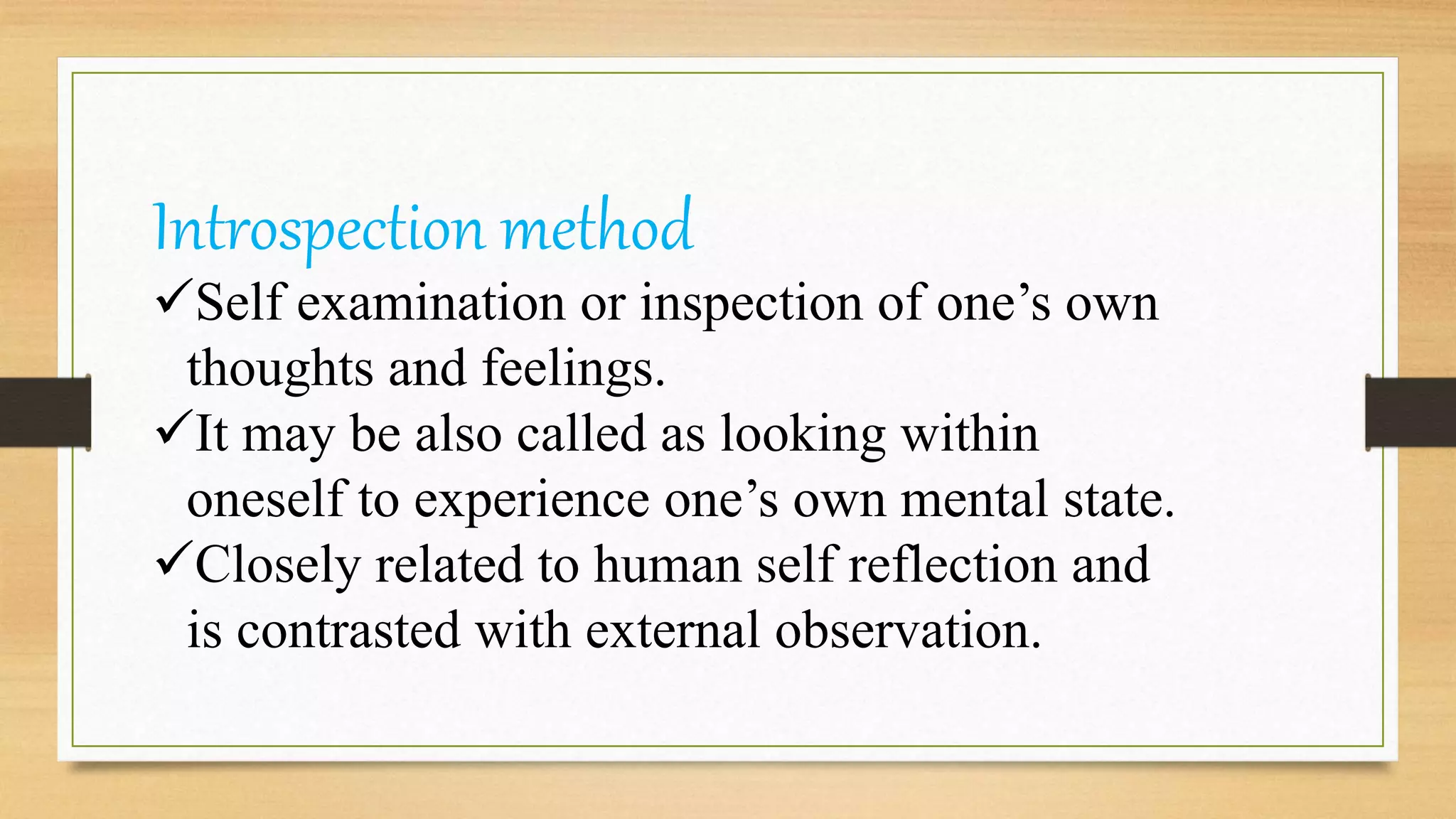 Introspection method

✓Self examination or inspection of one’s own thoughts and feelings.

✓It may be also called as looking within oneself to experience one’s own mental state.

✓Closely related to human self reflection and is contrasted with external observation.